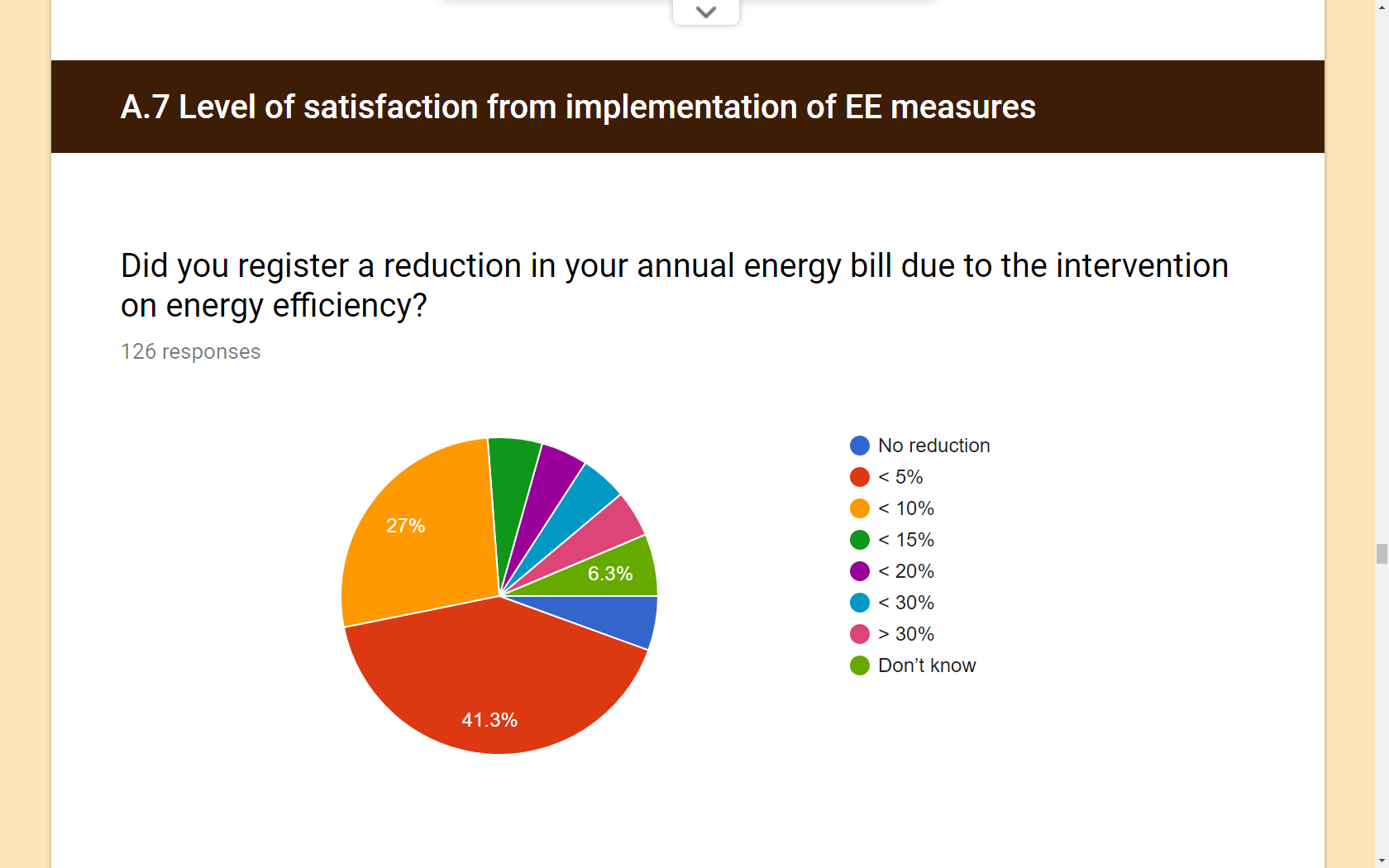 A.7 Level of satisfaction from implementation of EE measures

Did you register a reduction in your annual energy bill due to the intervention on energy efficiency?

126 responses

27%
6.3%
41.3%

No reduction
< 5%
< 10%
< 15%
< 20%
< 30%
> 30%
Don't know